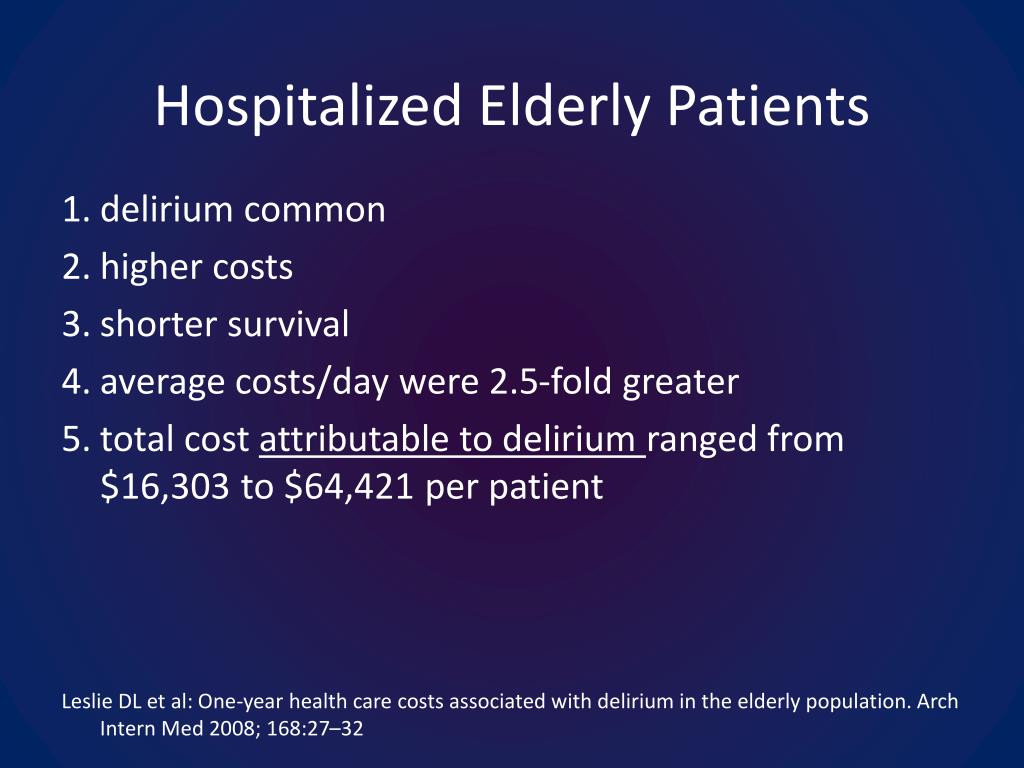 Hospitalized Elderly Patients

1. delirium common
2. higher costs
3. shorter survival
4. average costs/day were 2.5-fold greater
5. total cost attributable to delirium ranged from \$16,303 to \$64,421 per patient

Leslie DL et al: One-year health care costs associated with delirium in the elderly population. Arch Intern Med 2008; 168:27–32